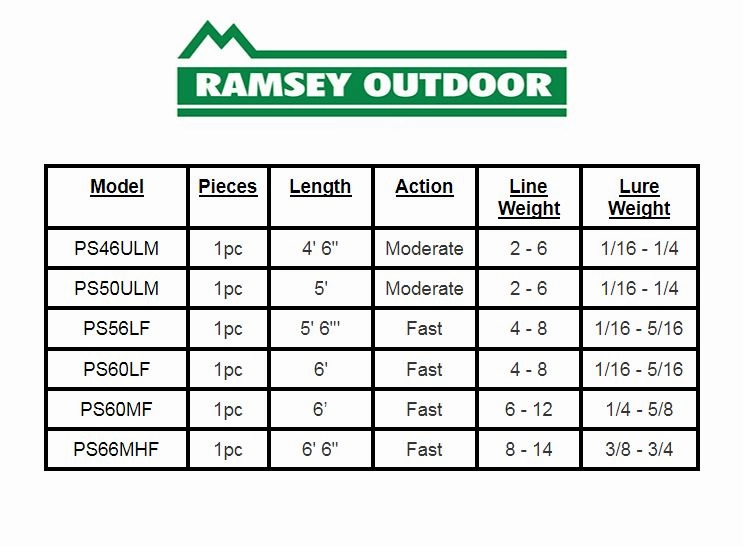 RAMSEY OUTDOOR

| Model | Pieces | Length | Action | Line Weight | Lure Weight |
|---|---|---|---|---|---|
| PS46ULM | 1pc | 4' 6" | Moderate | 2 - 6 | 1/16 - 1/4 |
| PS50ULM | 1pc | 5' | Moderate | 2 - 6 | 1/16 - 1/4 |
| PS56LF | 1pc | 5' 6"' | Fast | 4 - 8 | 1/16 - 5/16 |
| PS60LF | 1pc | 6' | Fast | 4 - 8 | 1/16 - 5/16 |
| PS60MF | 1pc | 6' | Fast | 6 - 12 | 1/4 - 5/8 |
| PS66MHF | 1pc | 6' 6" | Fast | 8 - 14 | 3/8 - 3/4 |